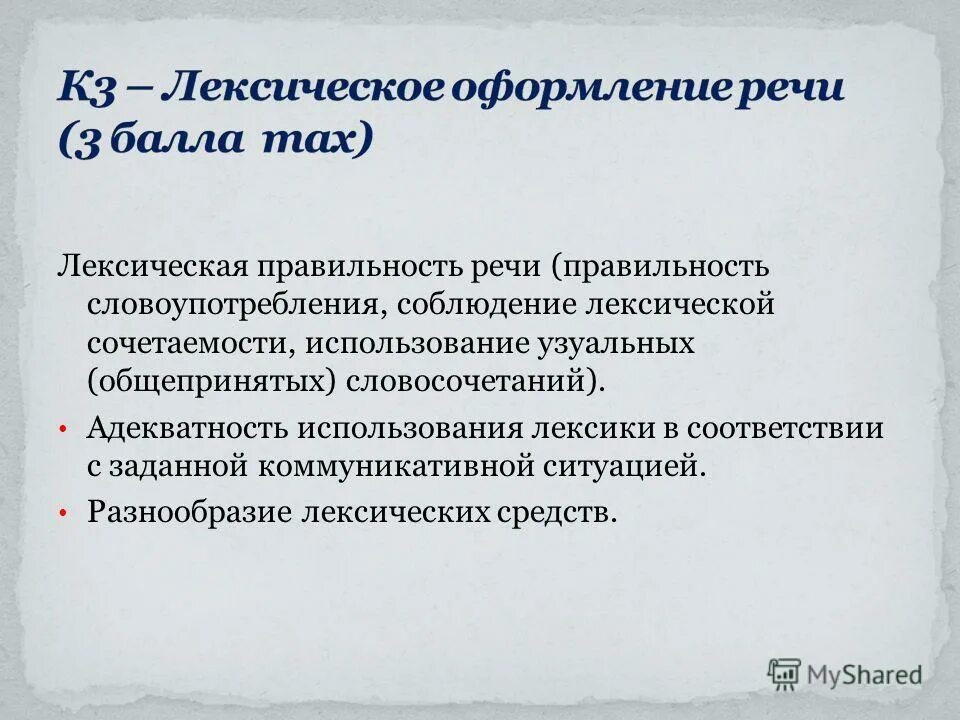 К3 – Лексическое оформление речи (3 балла max)

Лексическая правильность речи (правильность словоупотребления, соблюдение лексической сочетаемости, использование узуальных (общепринятых) словосочетаний).

• Адекватность использования лексики в соответствии с заданной коммуникативной ситуацией.

• Разнообразие лексических средств.

MyShared